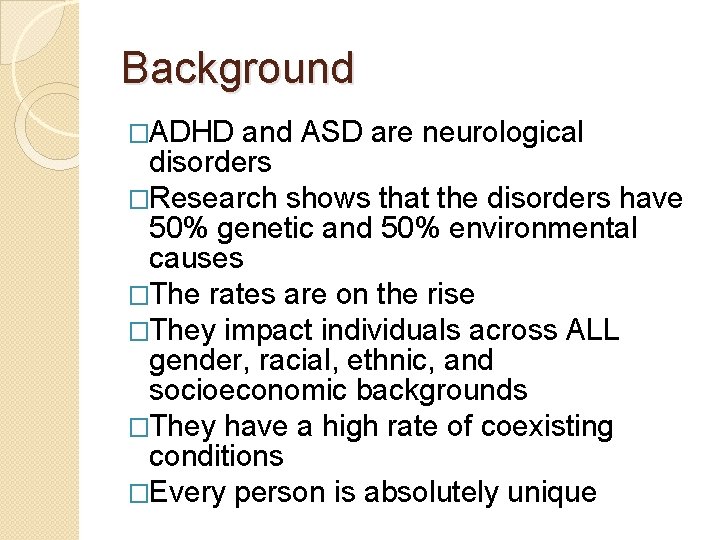 Background

□ADHD and ASD are neurological disorders

□Research shows that the disorders have 50% genetic and 50% environmental causes

□The rates are on the rise

□They impact individuals across ALL gender, racial, ethnic, and socioeconomic backgrounds

□They have a high rate of coexisting conditions

□Every person is absolutely unique